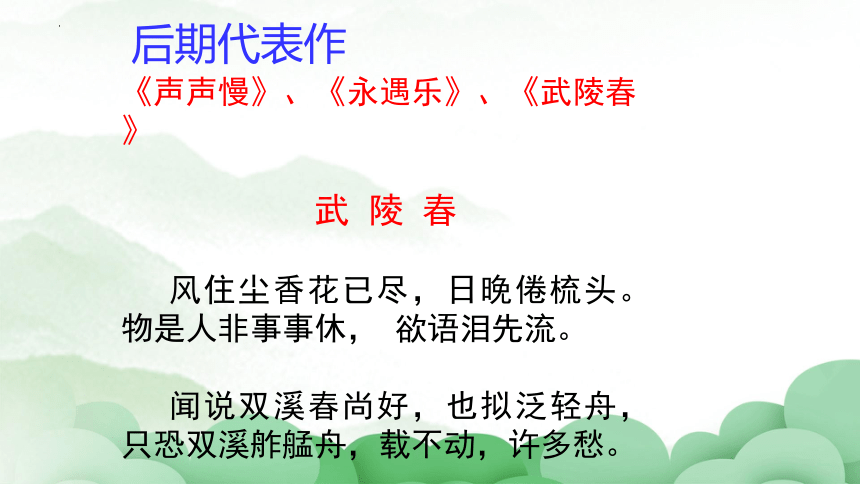 后期代表作

《声声慢》、《永遇乐》、《武陵春》

武 陵 春

风住尘香花已尽，日晚倦梳头。物是人非事事休， 欲语泪先流。

闻说双溪春尚好，也拟泛轻舟，只恐双溪舴艋舟，载不动，许多愁。